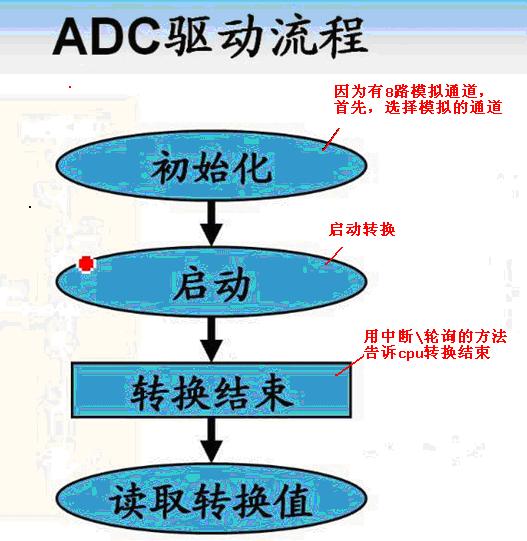 ADC驱动流程

因为有8路模拟通道，首先，选择模拟的通道

初始化

启动转换

启动

用中断\轮询的方法告诉cpu转换结束

转换结束

读取转换值